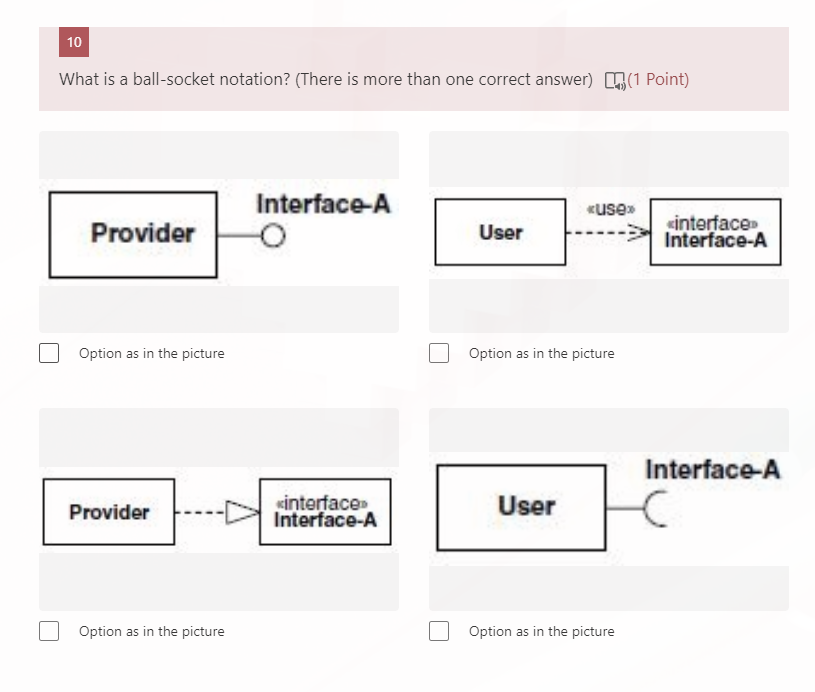 10

What is a ball-socket notation? (There is more than one correct answer) (1 Point)

Provider

Interface-A

Option as in the picture

User

«use»

«interface» Interface-A

Option as in the picture

Provider

«interface» Interface-A

Option as in the picture

User

Interface-A

Option as in the picture